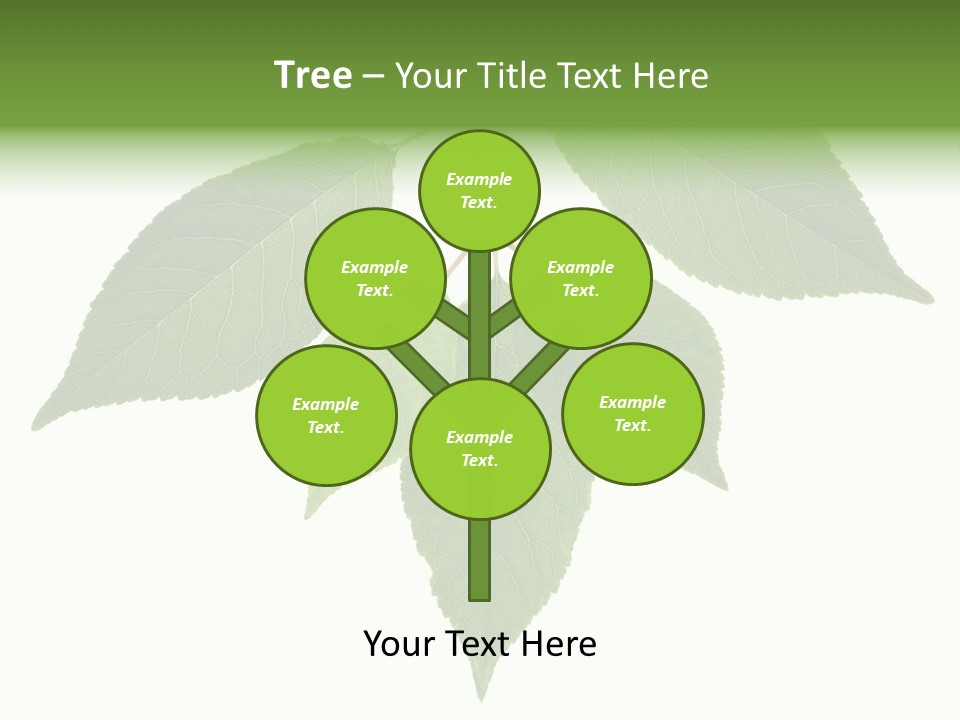 Tree – Your Title Text Here

Example Text.

Example Text.

Example Text.

Example Text.

Example Text.

Example Text.

Your Text Here